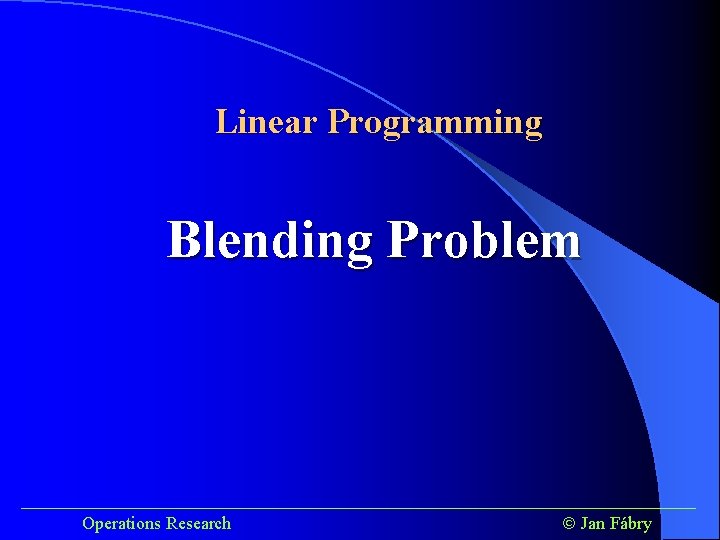 Linear Programming

Blending Problem

Operations Research

© Jan Fábry